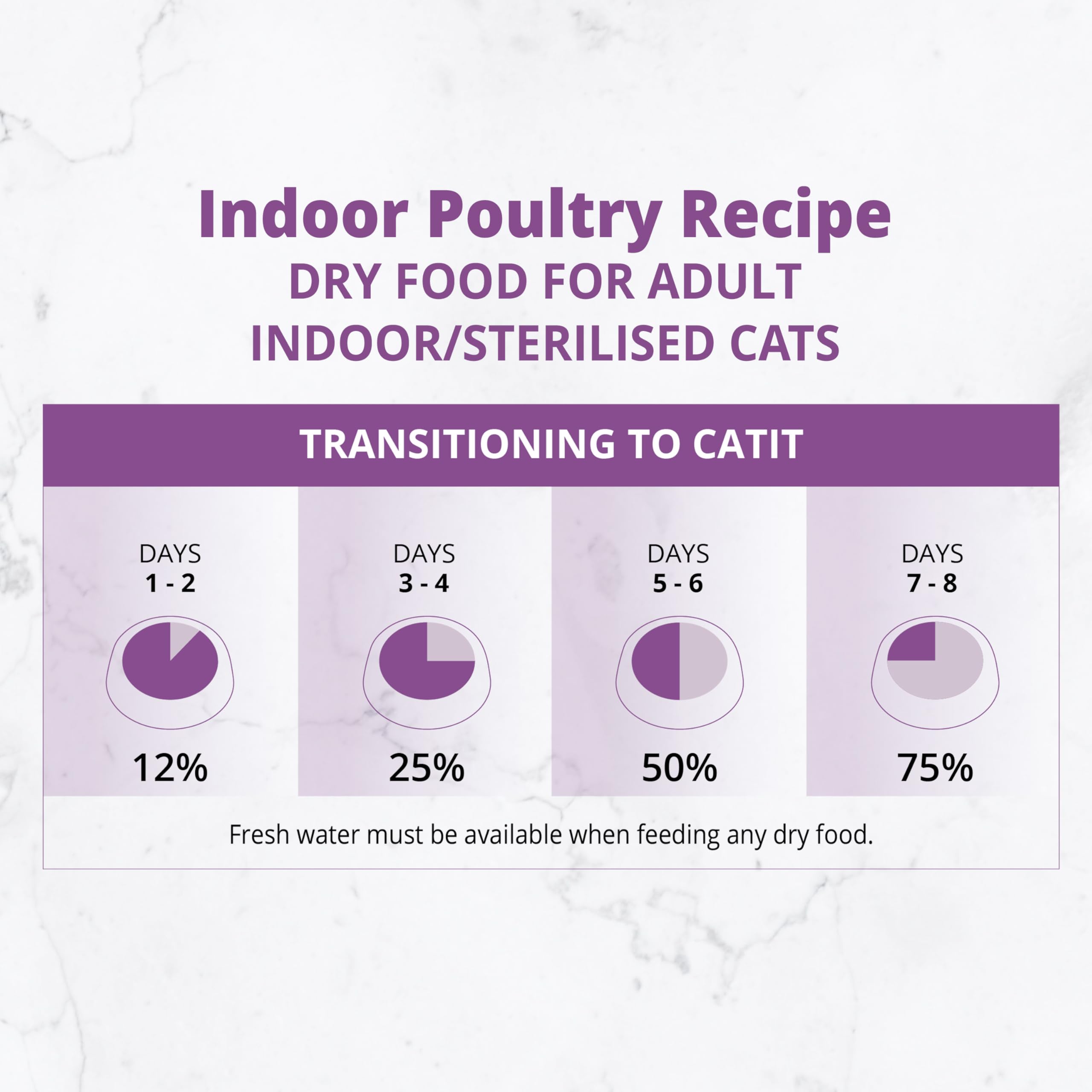 Indoor Poultry Recipe
DRY FOOD FOR ADULT INDOOR/STERILISED CATS

TRANSITIONING TO CATIT

DAYS
1 - 2
12%

DAYS
3 - 4
25%

DAYS
5 - 6
50%

DAYS
7 - 8
75%

Fresh water must be available when feeding any dry food.